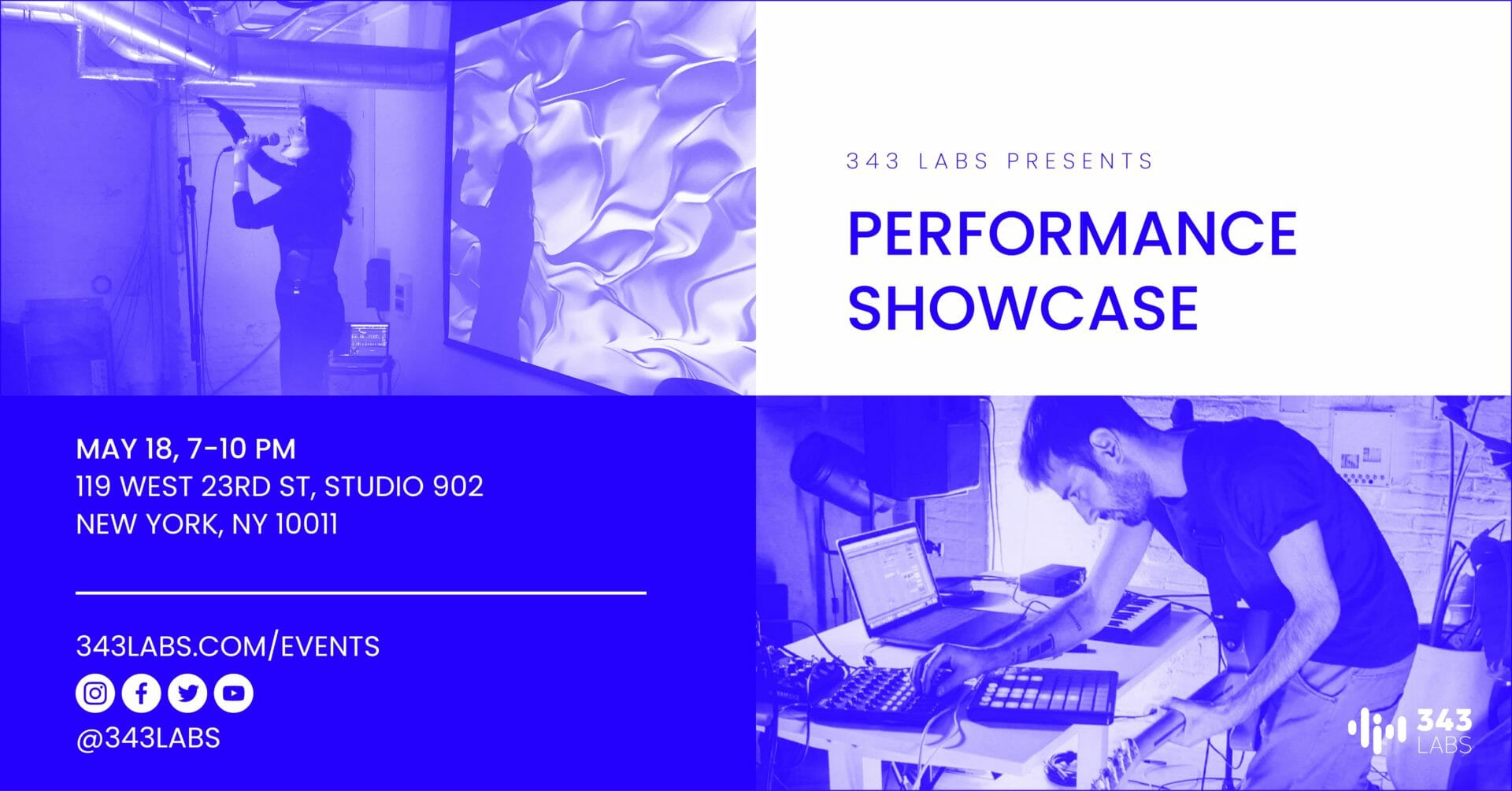 343 LABS PRESENTS

PERFORMANCE SHOWCASE

MAY 18, 7-10 PM
119 WEST 23RD ST, STUDIO 902
NEW YORK, NY 10011

343LABS.COM/EVENTS

@343LABS

343 LABS